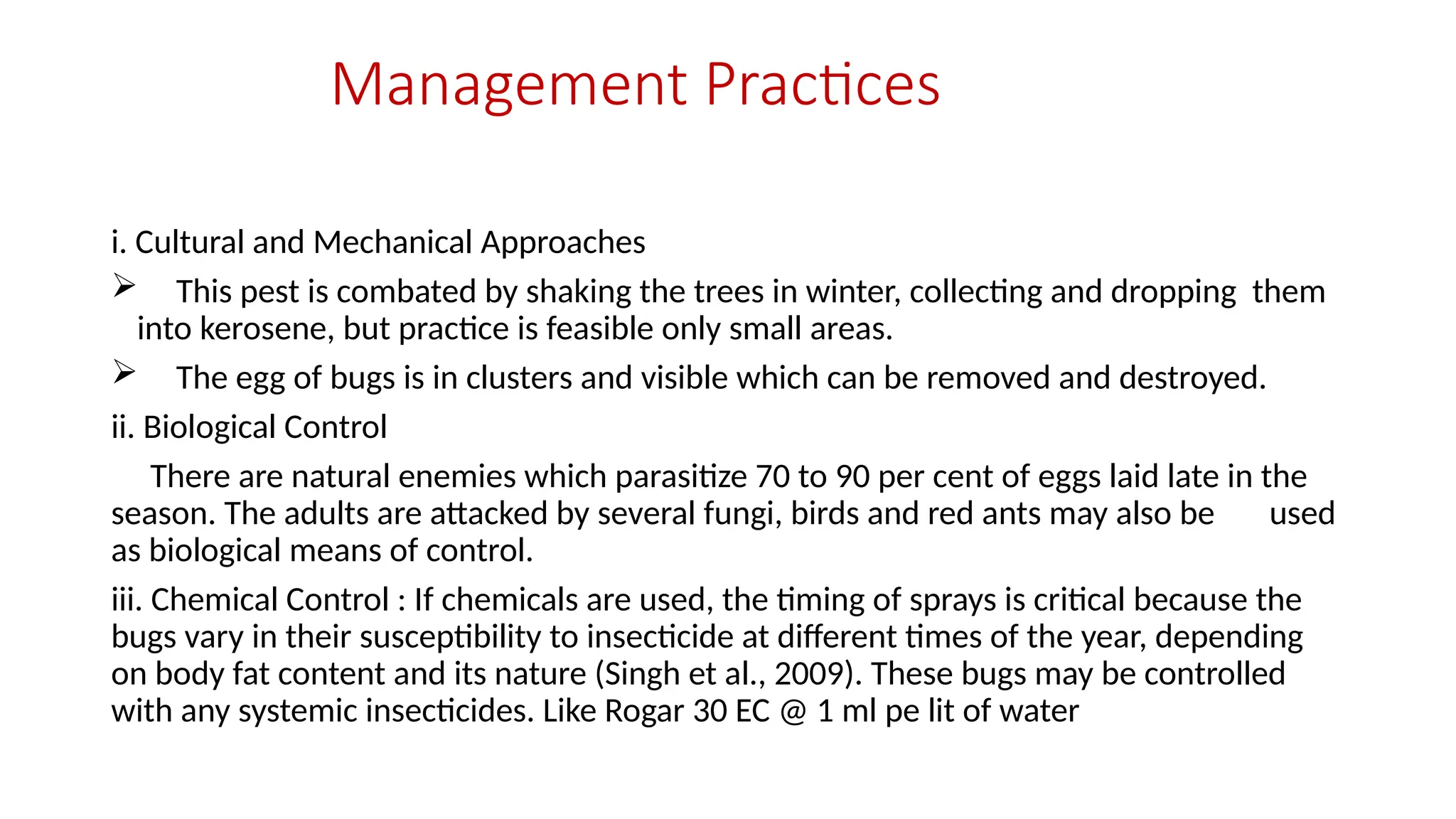 Management Practices

i. Cultural and Mechanical Approaches

➢ This pest is combated by shaking the trees in winter, collecting and dropping them into kerosene, but practice is feasible only small areas.

➢ The egg of bugs is in clusters and visible which can be removed and destroyed.

ii. Biological Control

There are natural enemies which parasitize 70 to 90 per cent of eggs laid late in the season. The adults are attacked by several fungi, birds and red ants may also be used as biological means of control.

iii. Chemical Control : If chemicals are used, the timing of sprays is critical because the bugs vary in their susceptibility to insecticide at different times of the year, depending on body fat content and its nature (Singh et al., 2009). These bugs may be controlled with any systemic insecticides. Like Rogar 30 EC @ 1 ml pe lit of water